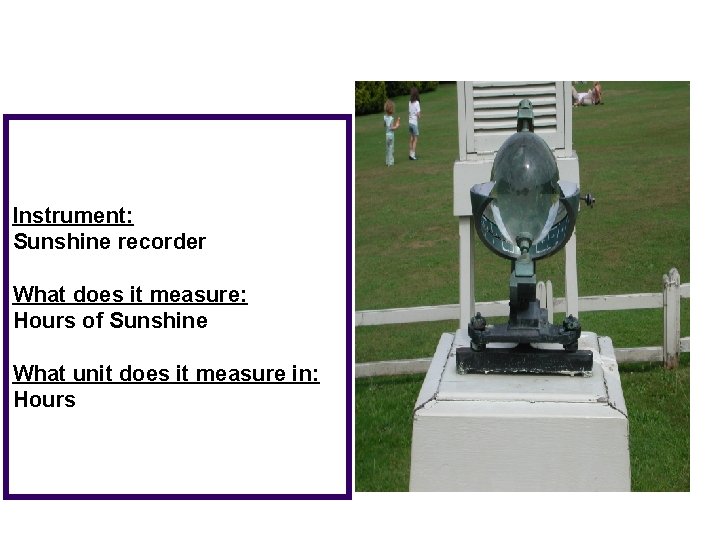 Instrument:
Sunshine recorder

What does it measure:
Hours of Sunshine

What unit does it measure in:
Hours